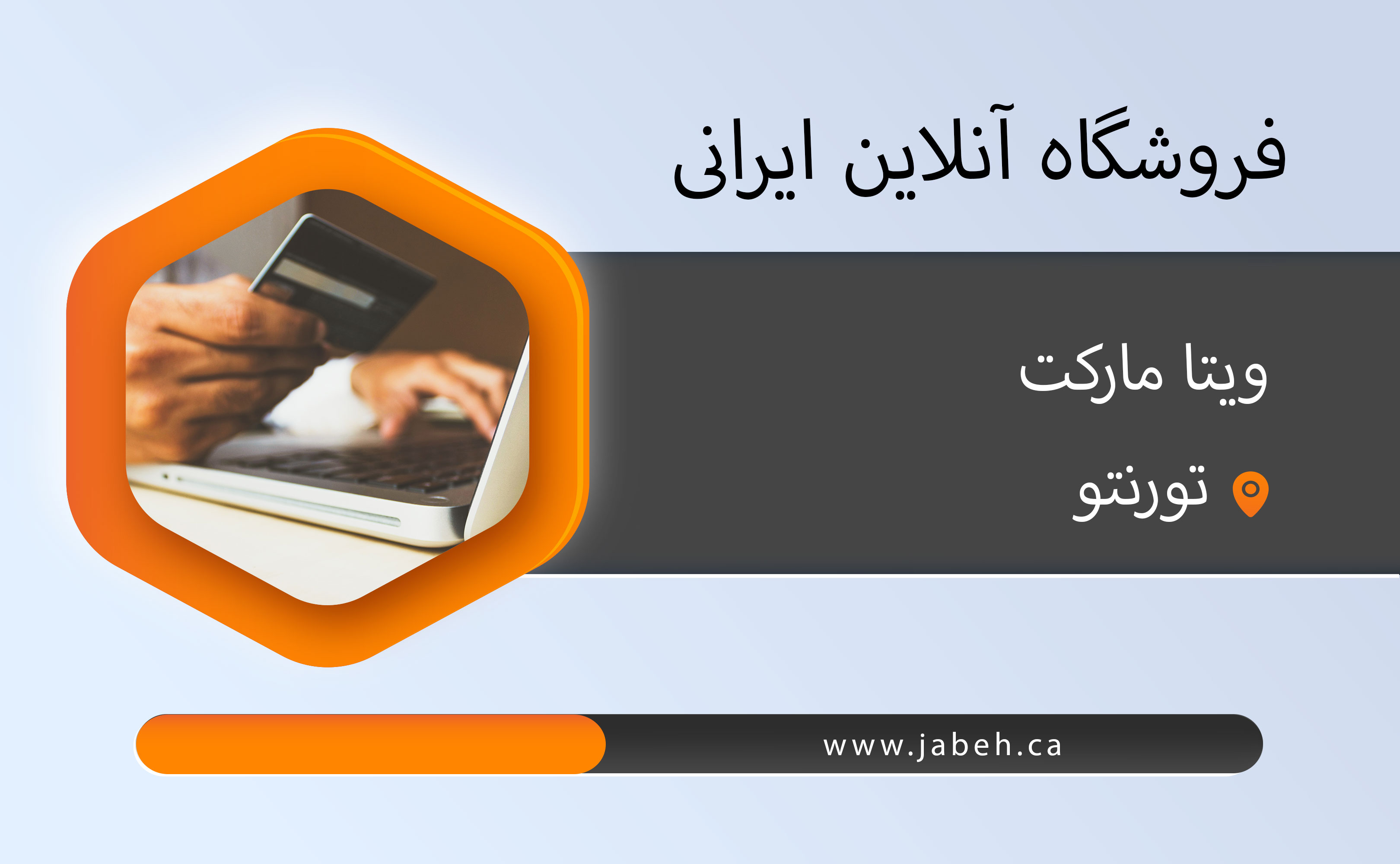 فروشگاه آنلاین ایرانی

ویتا مارکت

تورنتو

www.jabeh.ca